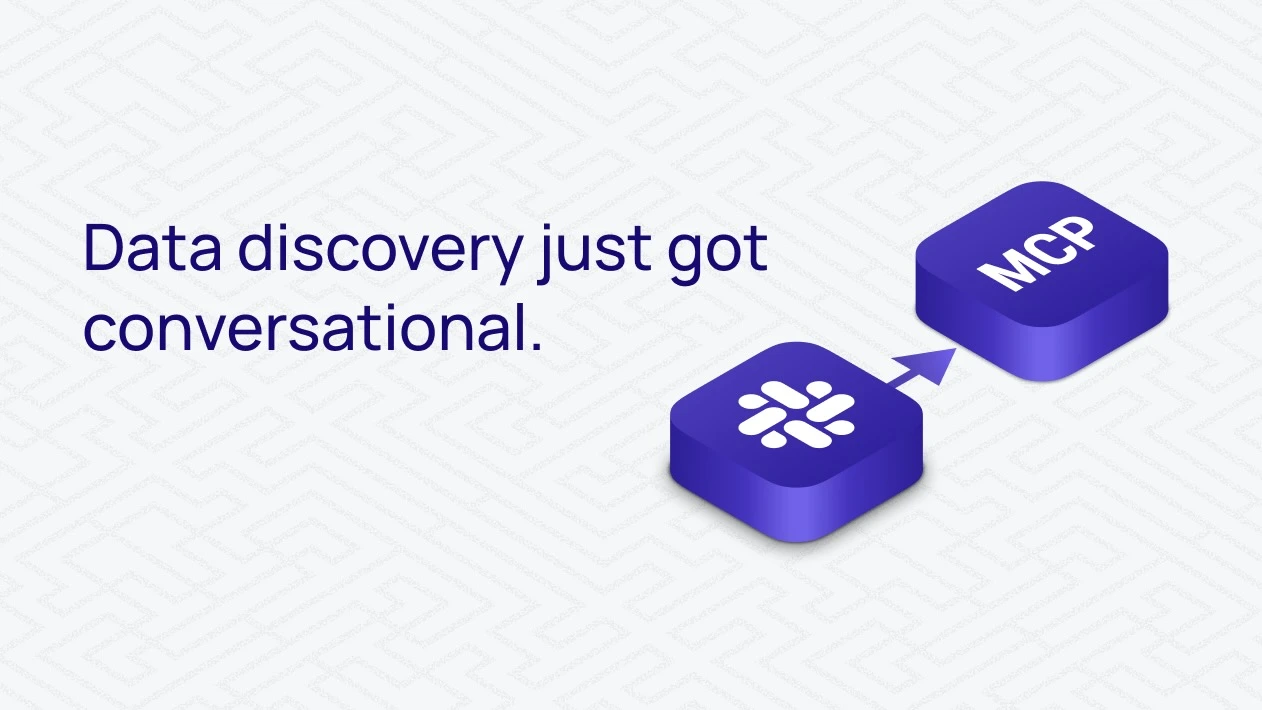 Data discovery just got conversational.

MCP